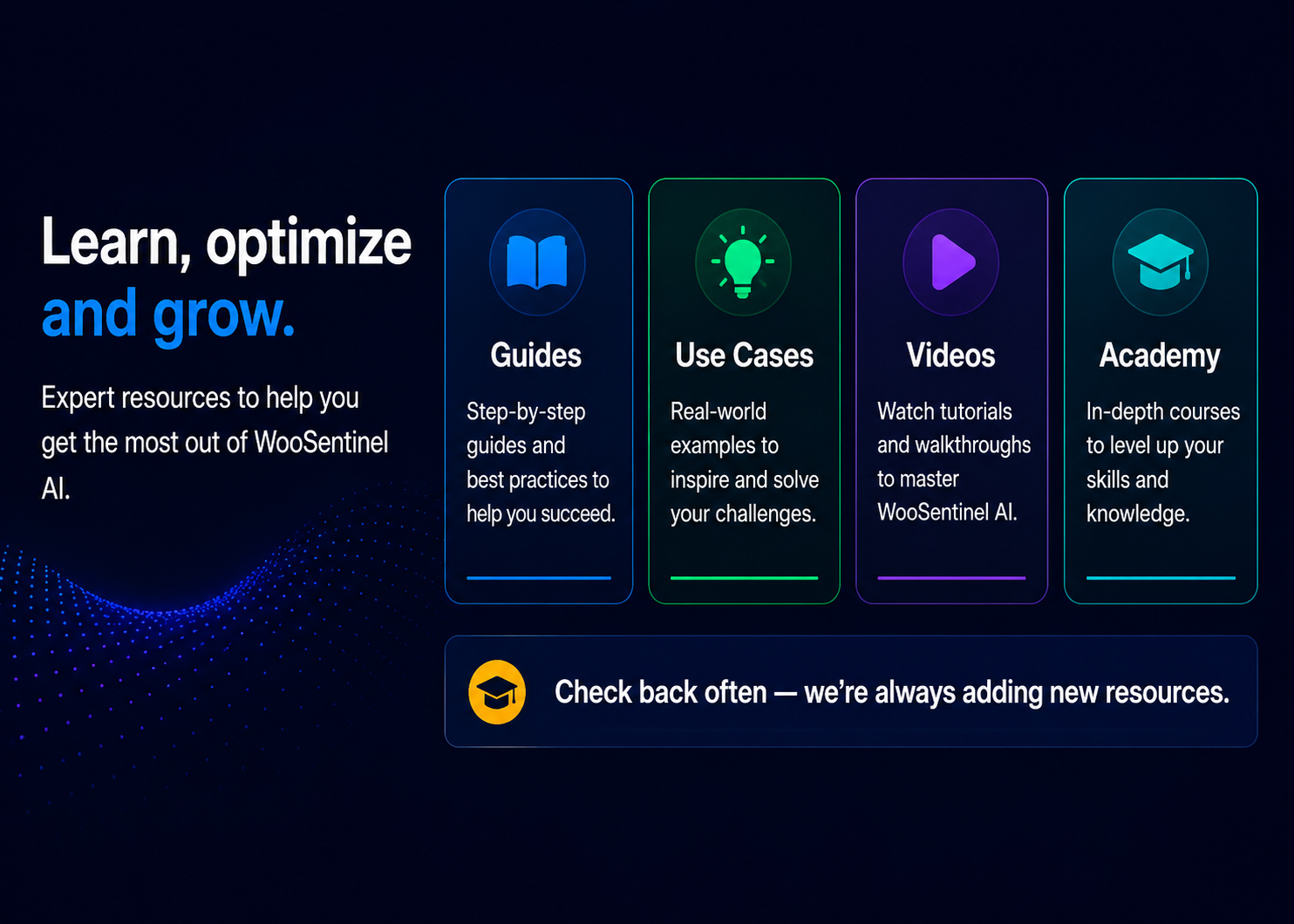 Learn, optimize and grow.

Expert resources to help you get the most out of WooSentinel AI.

Guides

Step-by-step guides and best practices to help you succeed.

Use Cases

Real-world examples to inspire and solve your challenges.

Videos

Watch tutorials and walkthroughs to master WooSentinel AI.

Academy

In-depth courses to level up your skills and knowledge.

Check back often — we're always adding new resources.